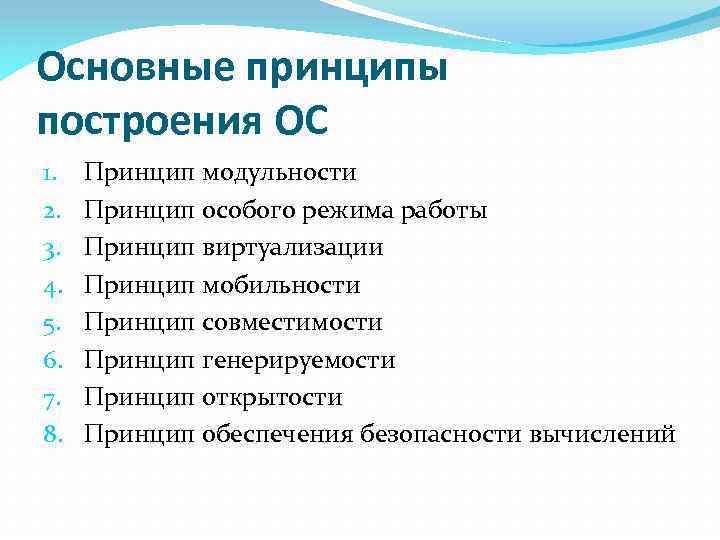 Основные принципы построения ОС

1. Принцип модульности
2. Принцип особого режима работы
3. Принцип виртуализации
4. Принцип мобильности
5. Принцип совместимости
6. Принцип генерируемости
7. Принцип открытости
8. Принцип обеспечения безопасности вычислений